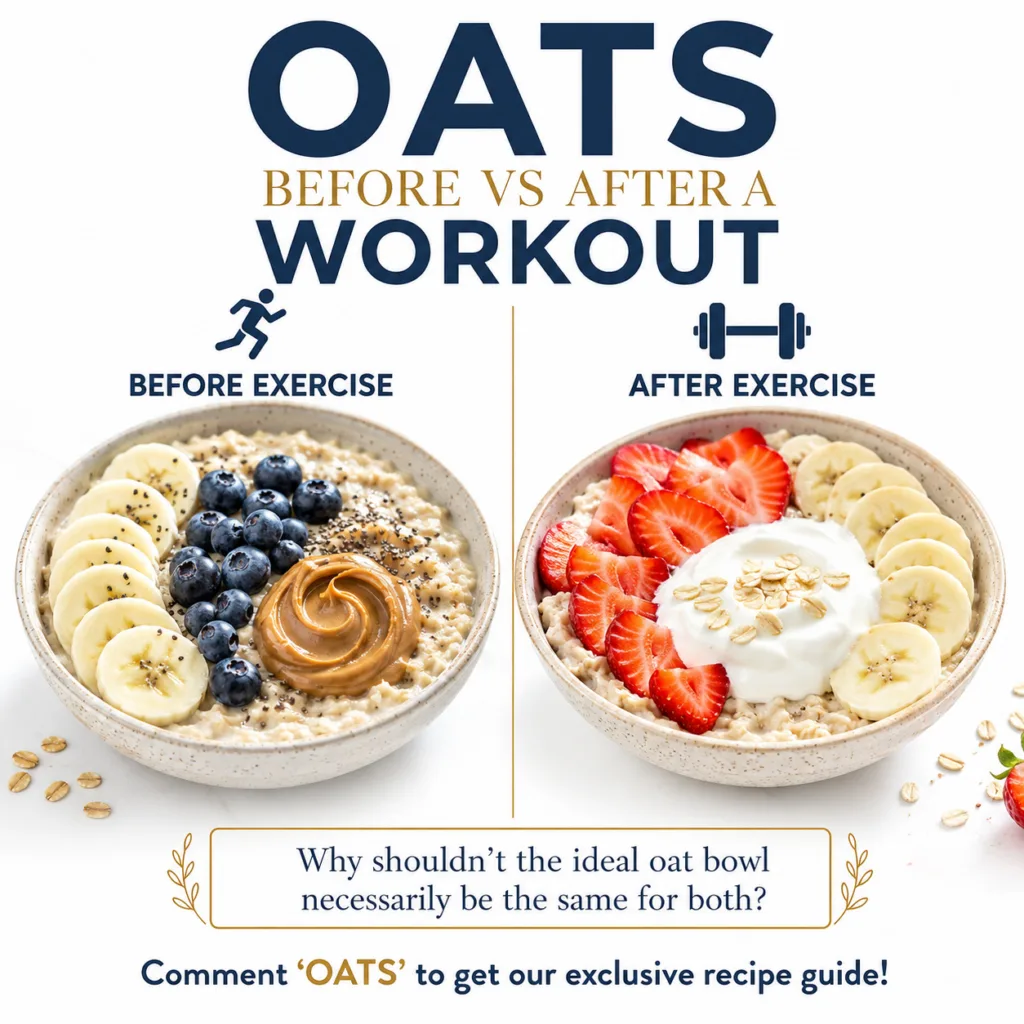 OATS
BEFORE VS AFTER A
WORKOUT

BEFORE EXERCISE

AFTER EXERCISE

Why shouldn't the ideal oat bowl necessarily be the same for both?

Comment 'OATS' to get our exclusive recipe guide!